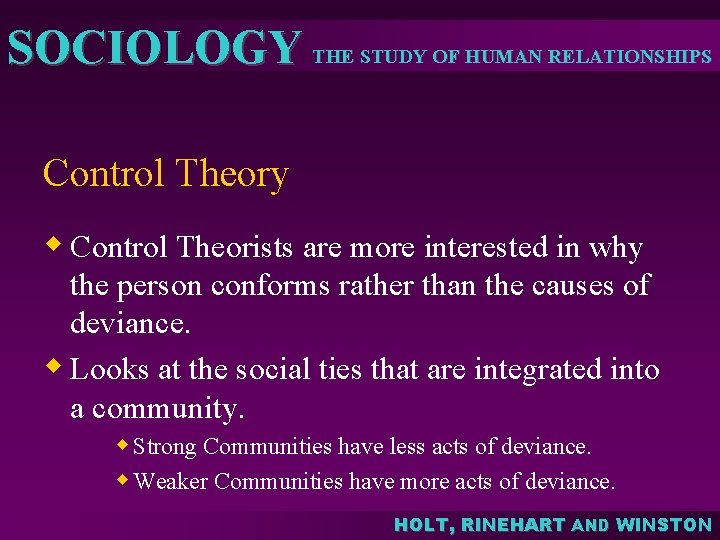 SOCIOLOGY THE STUDY OF HUMAN RELATIONSHIPS

Control Theory

◆ Control Theorists are more interested in why the person conforms rather than the causes of deviance.

◆ Looks at the social ties that are integrated into a community.

◆ Strong Communities have less acts of deviance.

◆ Weaker Communities have more acts of deviance.

HOLT, RINEHART AND WINSTON